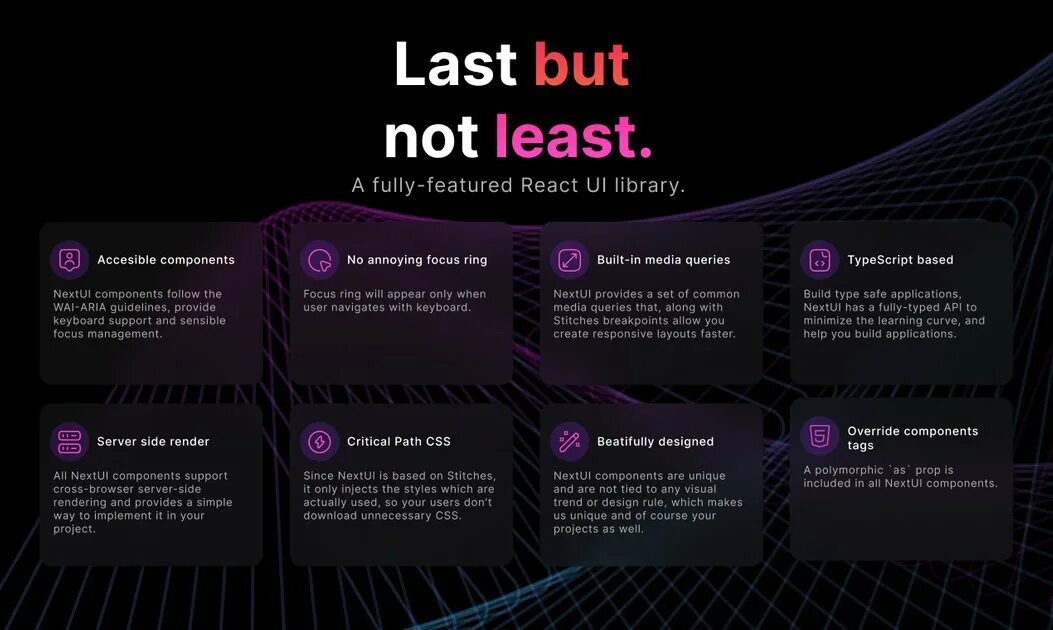 Last but not least.

A fully-featured React UI library.

Accesible components

NextUI components follow the WAI-ARIA guidelines, provide keyboard support and sensible focus management.

No annoying focus ring

Focus ring will appear only when user navigates with keyboard.

Built-in media queries

NextUI provides a set of common media queries that, along with Stitches breakpoints allow you create responsive layouts faster.

TypeScript based

Build type safe applications, NextUI has a fully-typed API to minimize the learning curve, and help you build applications.

Server side render

All NextUI components support cross-browser server-side rendering and provides a simple way to implement it in your project.

Critical Path CSS

Since NextUI is based on Stitches, it only injects the styles which are actually used, so your users don't download unnecessary CSS.

Beatifully designed

NextUI components are unique and are not tied to any visual trend or design rule, which makes us unique and of course your projects as well.

Override components tags

A polymorphic `as` prop is included in all NextUI components.